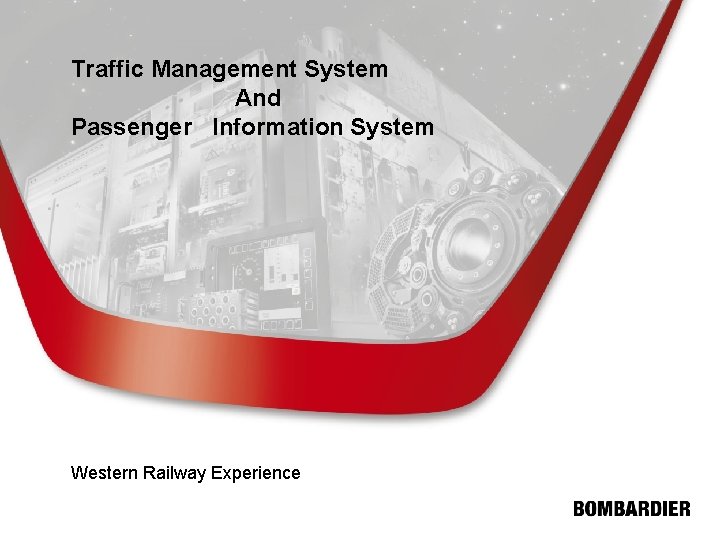 Traffic Management System
And
Passenger Information System

Western Railway Experience

BOMBARDIER